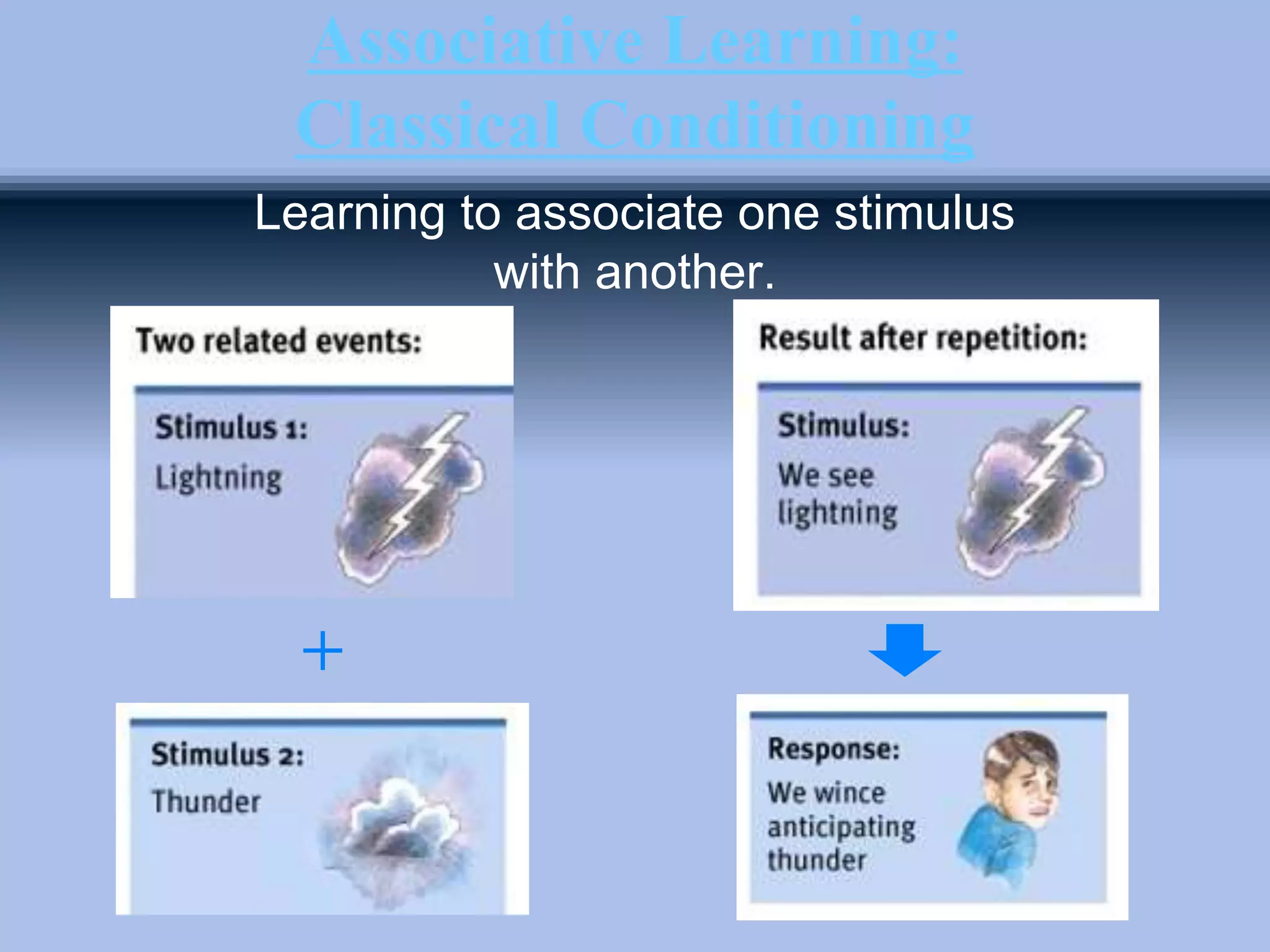 Associative Learning: Classical Conditioning

Learning to associate one stimulus with another.

Two related events:

Stimulus 1:
Lightning

+

Stimulus 2:
Thunder

Result after repetition:

Stimulus:
We see lightning

Response:
We wince anticipating thunder